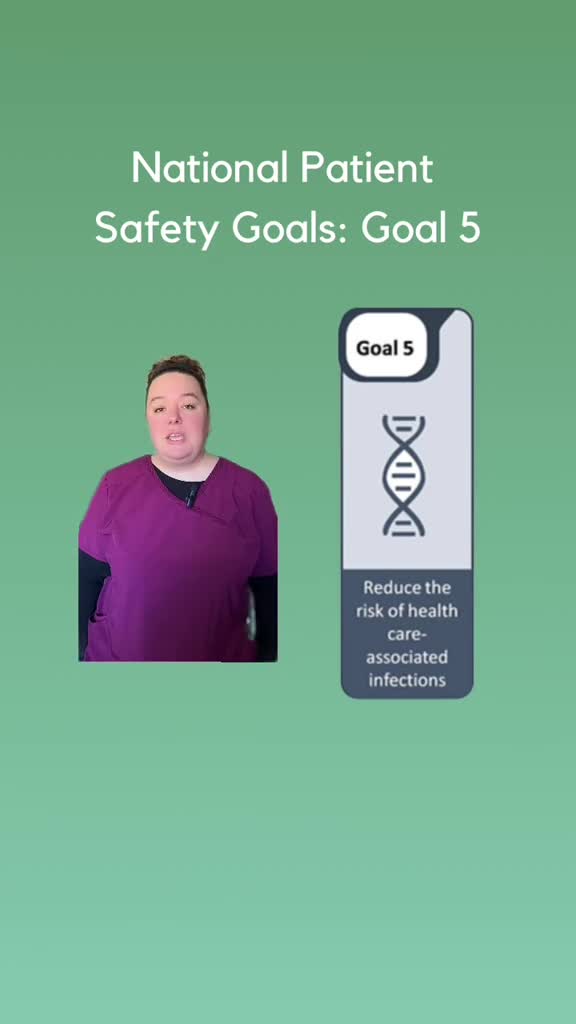 National Patient Safety Goals: Goal 5

Goal 5

Reduce the risk of health care-associated infections